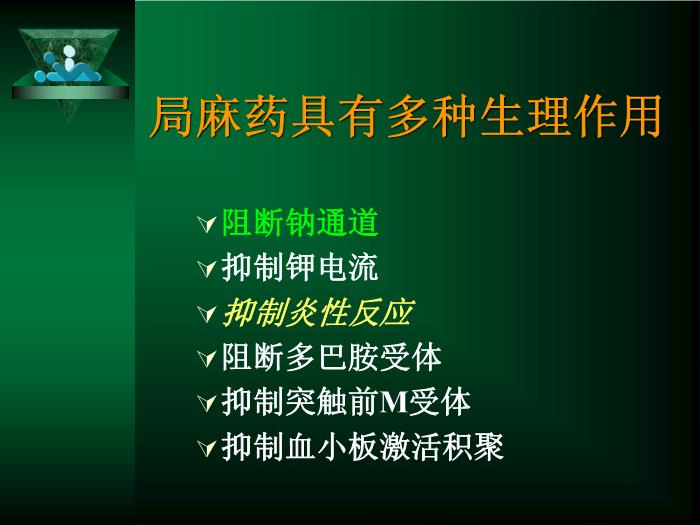 局麻药具有多种生理作用

阻断钠通道
抑制钾电流
抑制炎性反应
阻断多巴胺受体
抑制突触前M受体
抑制血小板激活积聚